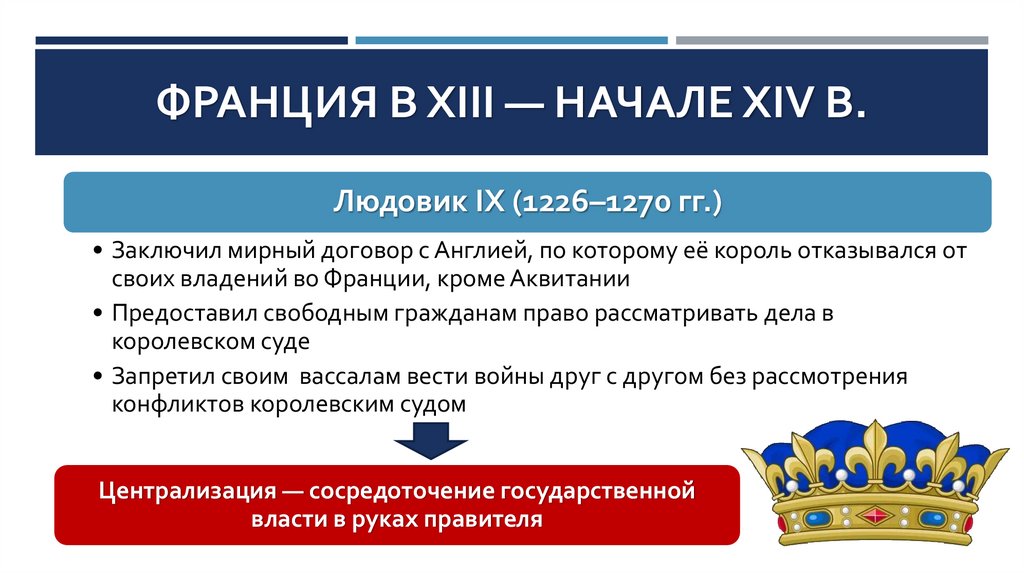 ФРАНЦИЯ В XIII — НАЧАЛЕ XIV В.

Людовик IX (1226–1270 гг.)

• Заключил мирный договор с Англией, по которому её король отказывался от своих владений во Франции, кроме Аквитании
• Предоставил свободным гражданам право рассматривать дела в королевском суде
• Запретил своим вассалам вести войны друг с другом без рассмотрения конфликтов королевским судом

Централизация — сосредоточение государственной власти в руках правителя